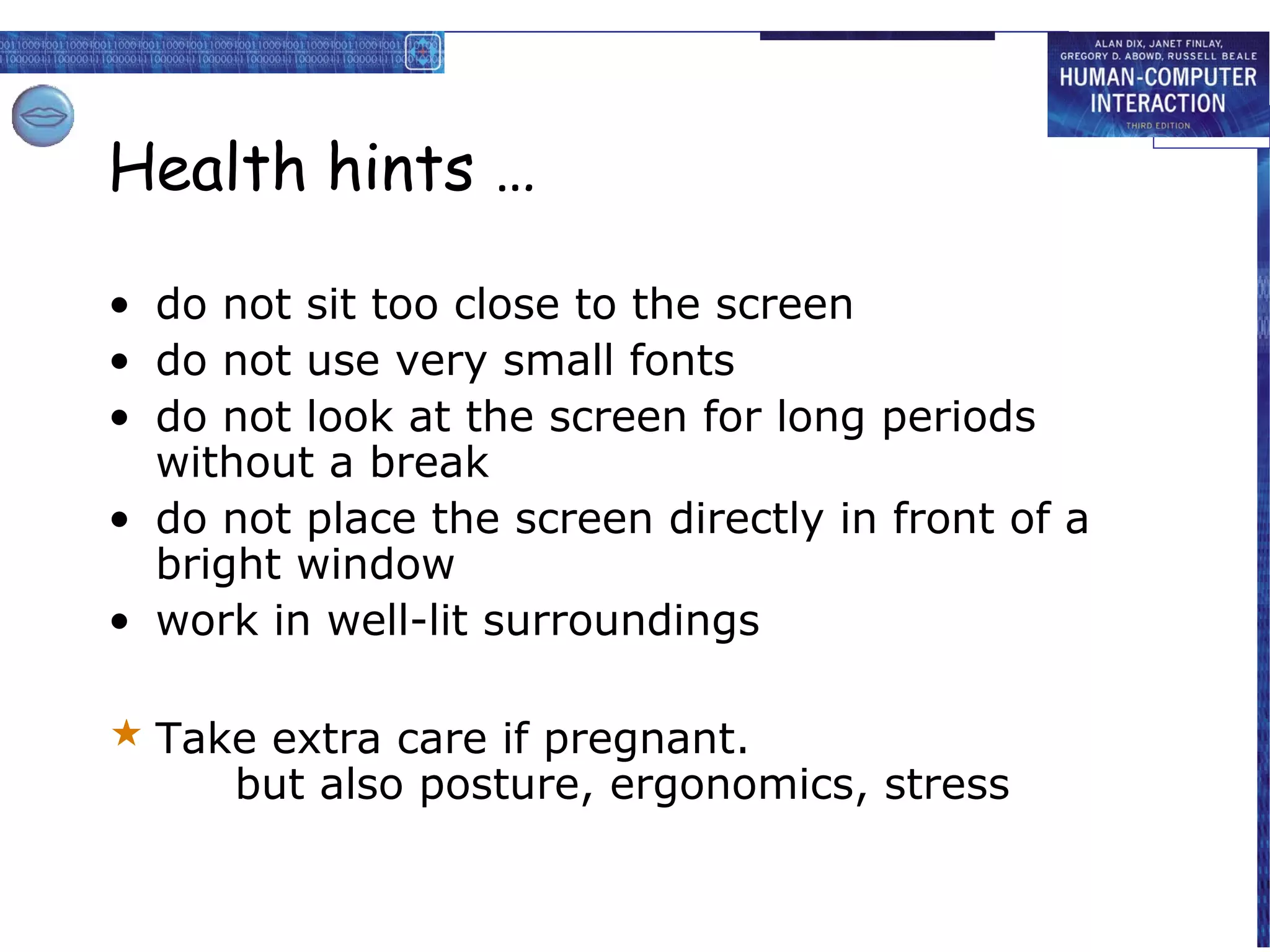 ALAN DIX, JANET FINLAY, GREGORY D. ABOWD, RUSSELL BEALE
HUMAN-COMPUTER INTERACTION
THIRD EDITION

Health hints …

• do not sit too close to the screen
• do not use very small fonts
• do not look at the screen for long periods without a break
• do not place the screen directly in front of a bright window
• work in well-lit surroundings

★ Take extra care if pregnant.
but also posture, ergonomics, stress